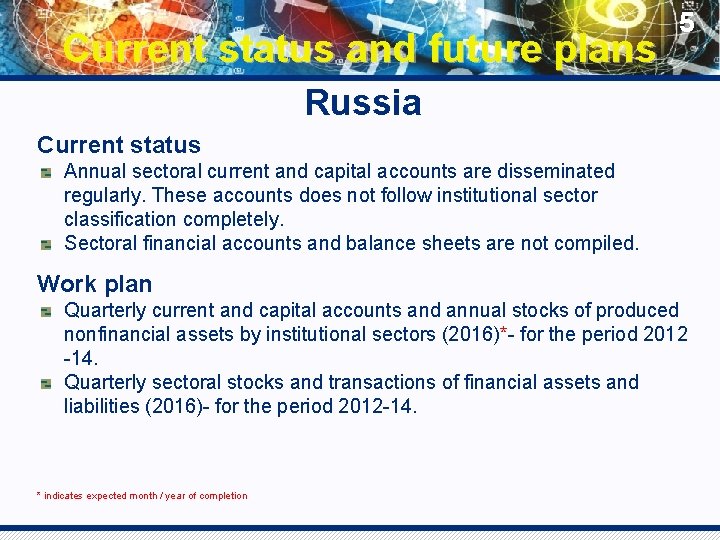 5

Current status and future plans

Russia

Current status

Annual sectoral current and capital accounts are disseminated regularly. These accounts does not follow institutional sector classification completely.

Sectoral financial accounts and balance sheets are not compiled.

Work plan

Quarterly current and capital accounts and annual stocks of produced nonfinancial assets by institutional sectors (2016)*- for the period 2012 -14.

Quarterly sectoral stocks and transactions of financial assets and liabilities (2016)- for the period 2012-14.

* indicates expected month / year of completion